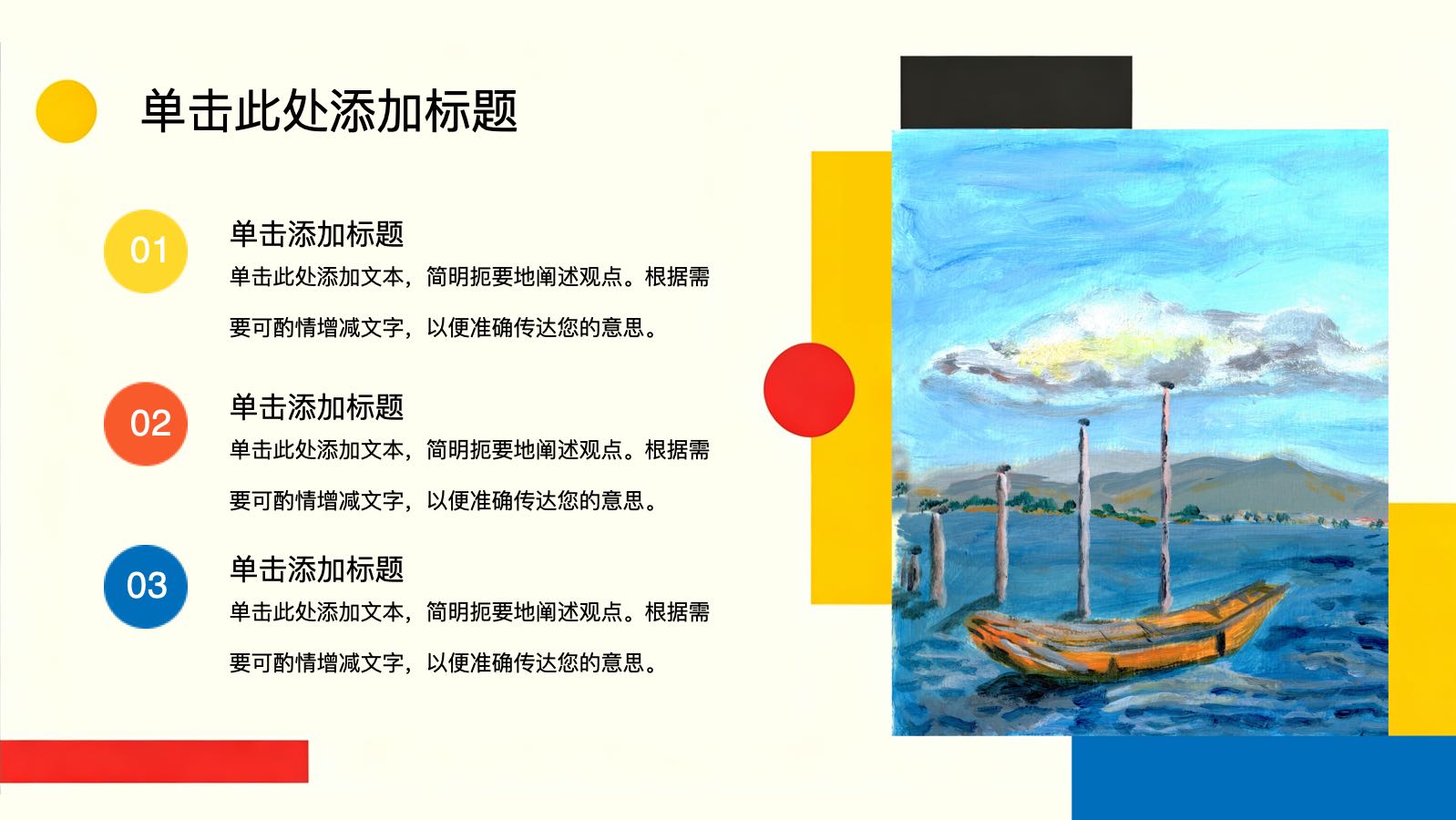 单击此处添加标题

01

单击添加标题

单击此处添加文本，简明扼要地阐述观点。根据需要可酌情增减文字，以便准确传达您的意思。

02

单击添加标题

单击此处添加文本，简明扼要地阐述观点。根据需要可酌情增减文字，以便准确传达您的意思。

03

单击添加标题

单击此处添加文本，简明扼要地阐述观点。根据需要可酌情增减文字，以便准确传达您的意思。